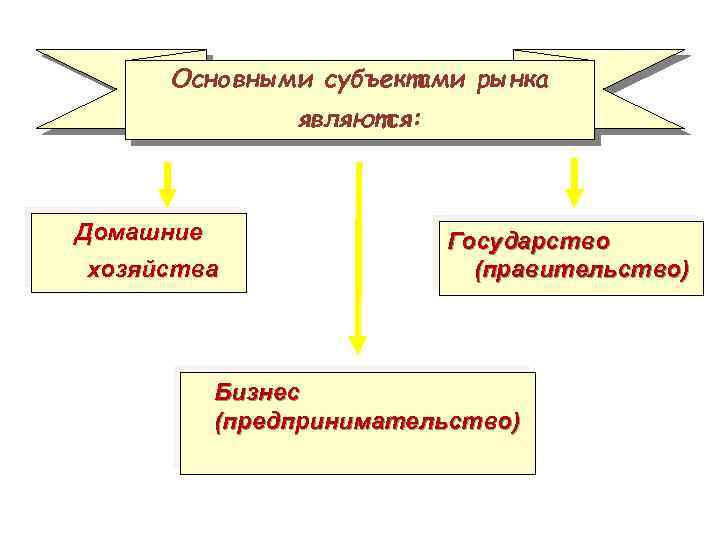 Основными субъектами рынка являются:

Домашние хозяйства

Государство (правительство)

Бизнес (предпринимательство)